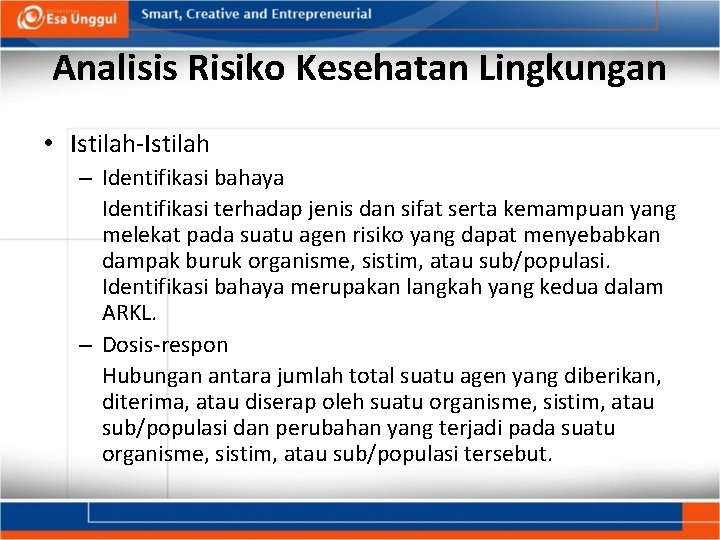 Esa Unggul
Smart, Creative and Entrepreneurial

Analisis Risiko Kesehatan Lingkungan

• Istilah-Istilah
– Identifikasi bahaya
Identifikasi terhadap jenis dan sifat serta kemampuan yang melekat pada suatu agen risiko yang dapat menyebabkan dampak buruk organisme, sistim, atau sub/populasi. Identifikasi bahaya merupakan langkah yang kedua dalam ARKL.
– Dosis-respon
Hubungan antara jumlah total suatu agen yang diberikan, diterima, atau diserap oleh suatu organisme, sistim, atau sub/populasi dan perubahan yang terjadi pada suatu organisme, sistim, atau sub/populasi tersebut.